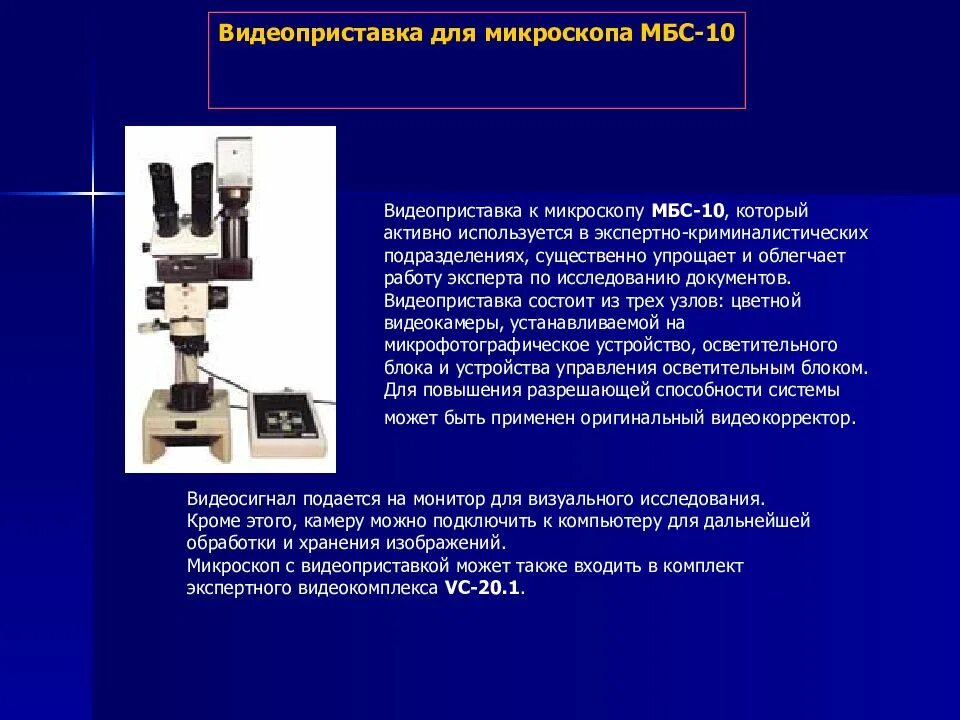 Видеоприставка для микроскопа МБС-10

Видеоприставка к микроскопу МБС-10, который активно используется в экспертно-криминалистических подразделениях, существенно упрощает и облегчает работу эксперта по исследованию документов. Видеоприставка состоит из трех узлов: цветной видеокамеры, устанавливаемой на микрофотографическое устройство, осветительного блока и устройства управления осветительным блоком. Для повышения разрешающей способности системы может быть применен оригинальный видеокорректор.

Видеосигнал подается на монитор для визуального исследования. Кроме этого, камеру можно подключить к компьютеру для дальнейшей обработки и хранения изображений. Микроскоп с видеоприставкой может также входить в комплект экспертного видеокомплекса VC-20.1.